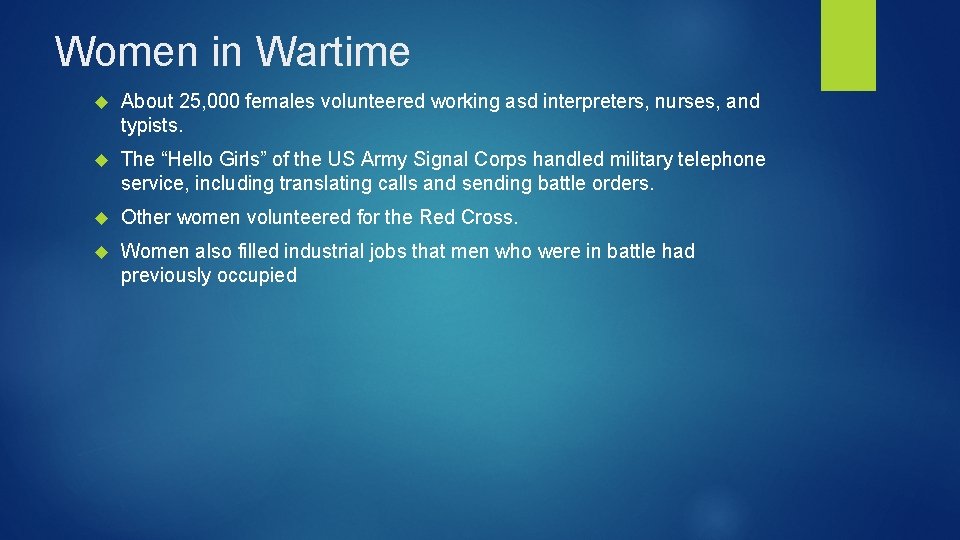 Women in Wartime

About 25,000 females volunteered working asd interpreters, nurses, and typists.

The “Hello Girls” of the US Army Signal Corps handled military telephone service, including translating calls and sending battle orders.

Other women volunteered for the Red Cross.

Women also filled industrial jobs that men who were in battle had previously occupied